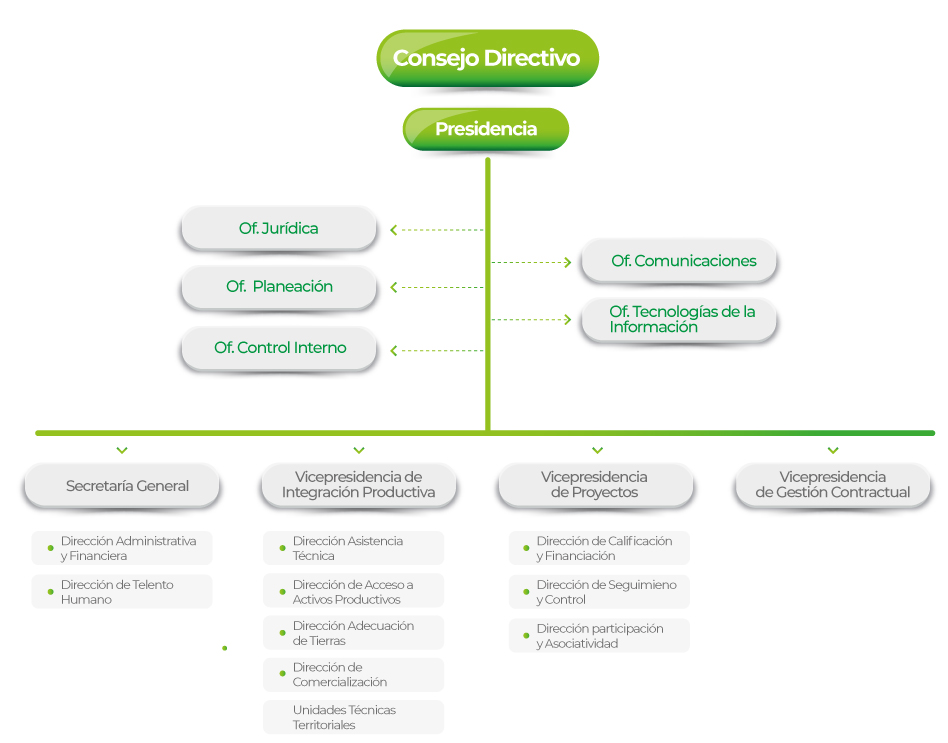 Consejo Directivo

Presidencia

Of. Jurídica

Of. Planeación

Of. Control Interno

Of. Comunicaciones

Of. Tecnologías de la Información

Secretaría General

Dirección Administrativa y Financiera

Dirección de Telento Humano

Vicepresidencia de Integración Productiva

Dirección Asistencia Técnica

Dirección de Acceso a Activos Productivos

Dirección Adecuación de Tierras

Dirección de Comercialización

Unidades Técnicas Territoriales

Vicepresidencia de Proyectos

Dirección de Calificación y Financiación

Dirección de Seguimieno y Control

Dirección participación y Asociatividad

Vicepresidencia de Gestión Contractual